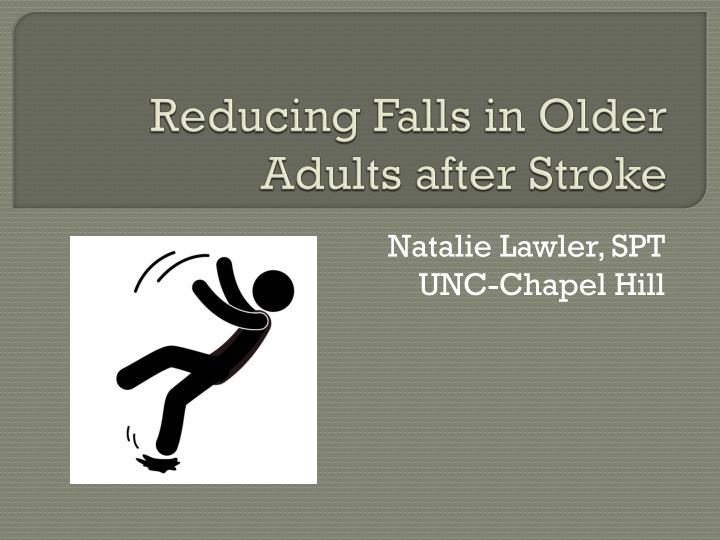 Reducing Falls in Older Adults after Stroke

Natalie Lawler, SPT
UNC-Chapel Hill